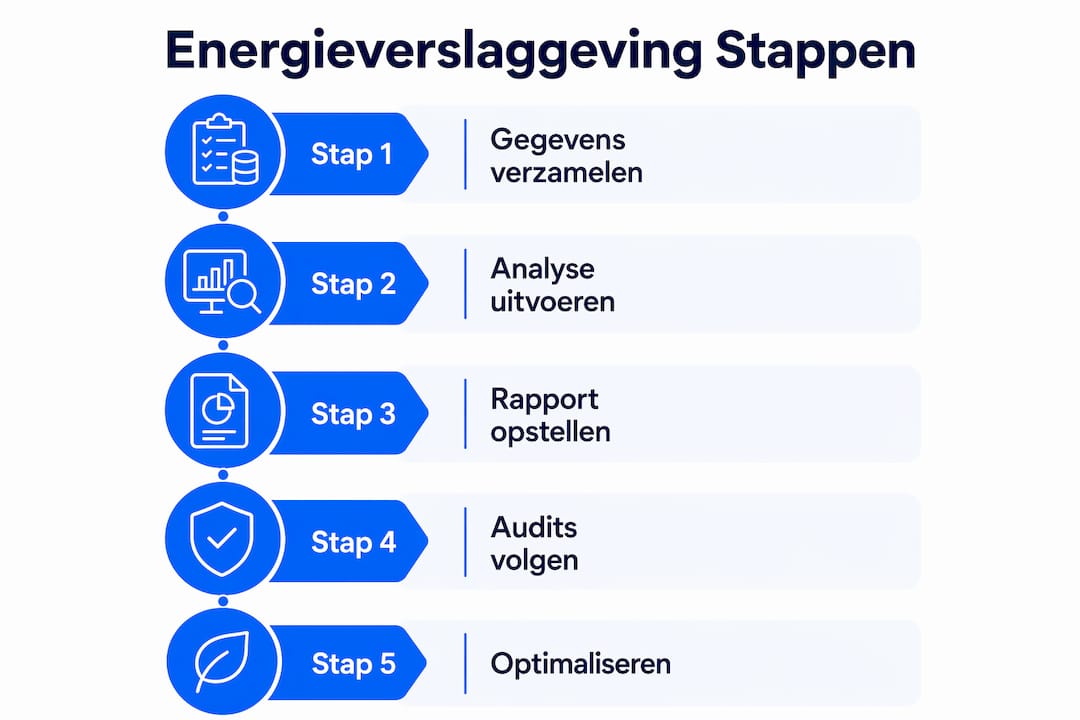 Energieverslaggeving Stappen

Stap 1
Gegevens verzamelen

Stap 2
Analyse uitvoeren

Stap 3
Rapport opstellen

Stap 4
Audits volgen

Stap 5
Optimaliseren